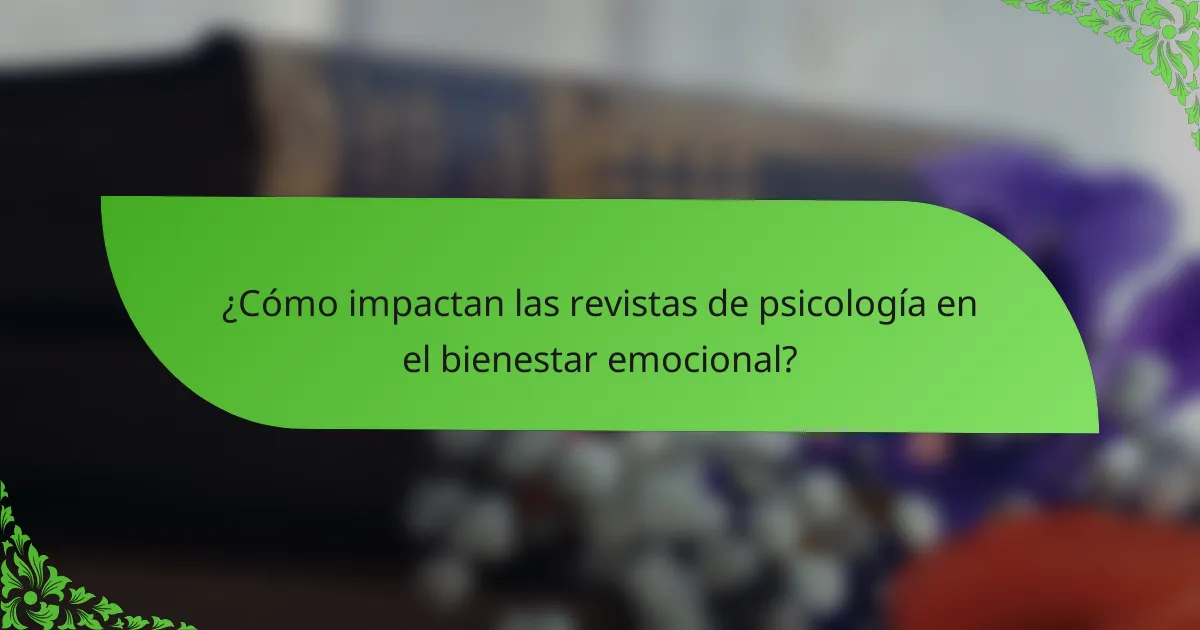 ¿Cómo impactan las revistas de psicología en el bienestar emocional?